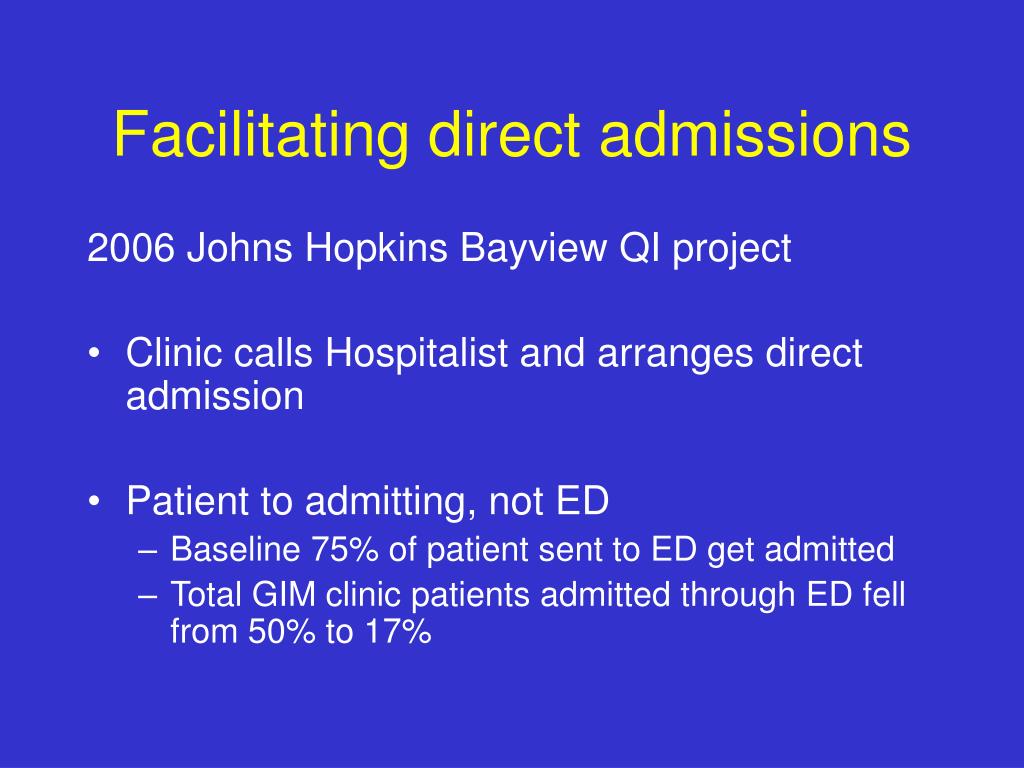 Facilitating direct admissions

2006 Johns Hopkins Bayview QI project

• Clinic calls Hospitalist and arranges direct admission

• Patient to admitting, not ED
– Baseline 75% of patient sent to ED get admitted
– Total GIM clinic patients admitted through ED fell from 50% to 17%